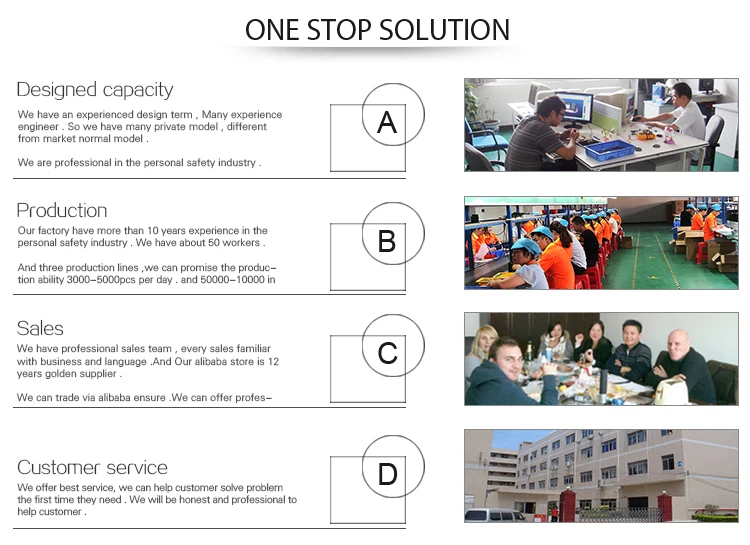 ONE STOP SOLUTION

Designed capacity

We have an experienced design term , Many experience engineer . So we have many private model , different from market normal model .

We are professional in the personal safety industry .

A

Production

Our factory have more than 10 years experience in the personal safety industry . We have about 50 workers .

And three production lines ,we can promise the production ability 3000-5000pcs per day . and 50000-10000 in

B

Sales

We have professional sales team , every sales familiar with business and language .And Our alibaba store is 12 years golden supplier .

We can trade via alibaba ensure .We can offer profes-

C

Customer service

We offer best service, we can help customer solve problem the first time they need . We will be honest and professional to help customer .

D